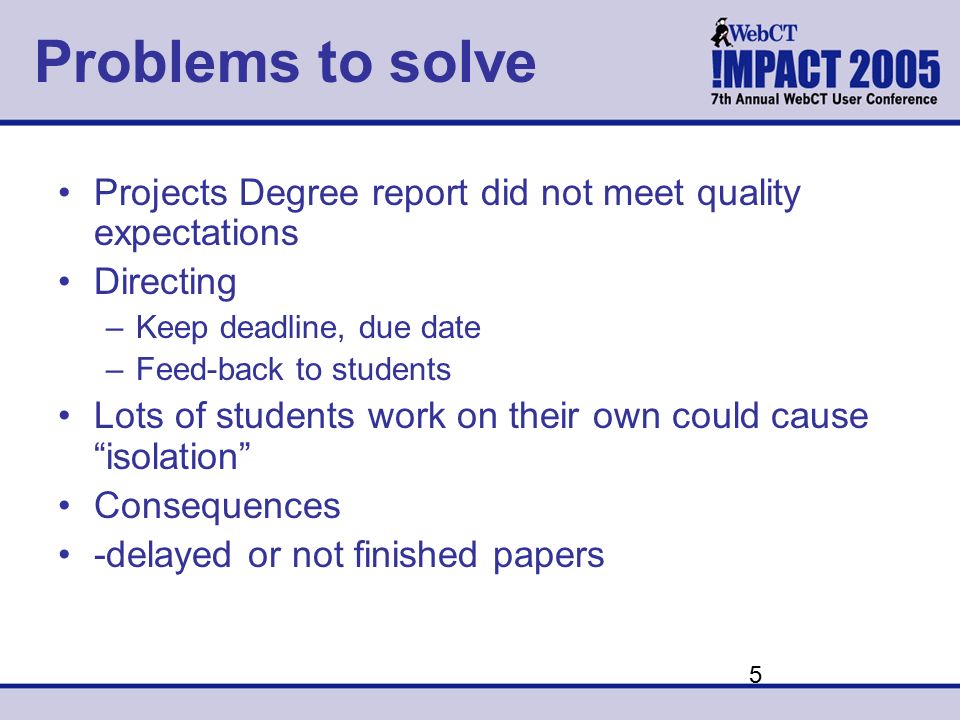 Problems to solve

WebCT
!MPACT 2005
7th Annual WebCT User Conference

• Projects Degree report did not meet quality expectations
• Directing
– Keep deadline, due date
– Feed-back to students
• Lots of students work on their own could cause “isolation”
• Consequences
• -delayed or not finished papers

5